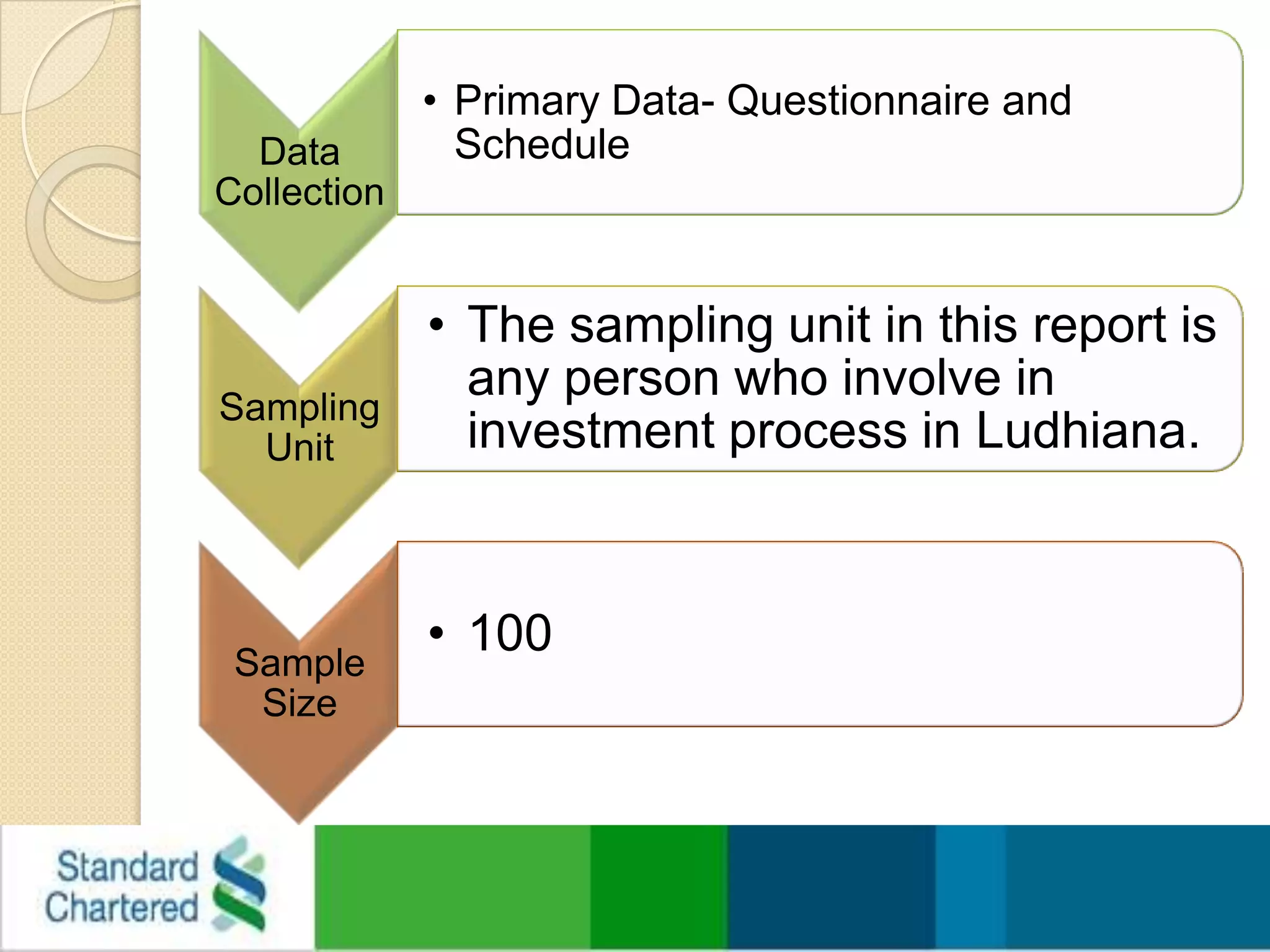 Data Collection

• Primary Data- Questionnaire and Schedule

Sampling Unit

• The sampling unit in this report is any person who involve in investment process in Ludhiana.

Sample Size

• 100

Standard Chartered